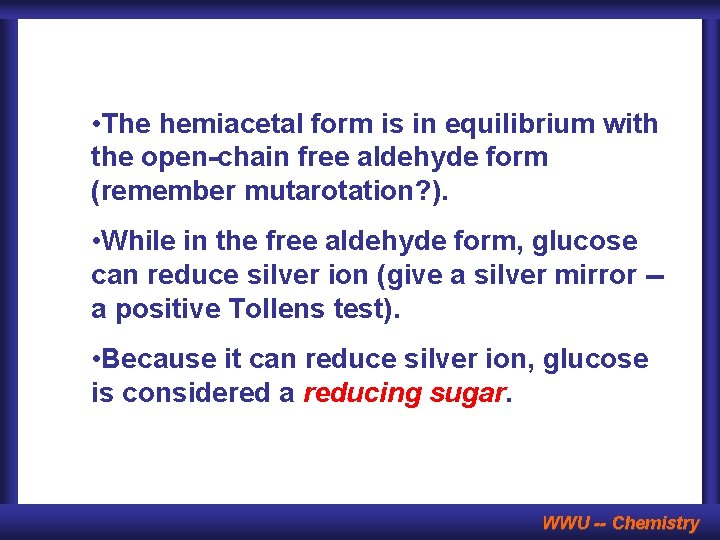 •The hemiacetal form is in equilibrium with the open-chain free aldehyde form (remember mutarotation?).

•While in the free aldehyde form, glucose can reduce silver ion (give a silver mirror – a positive Tollens test).

•Because it can reduce silver ion, glucose is considered a reducing sugar.

WWU -- Chemistry